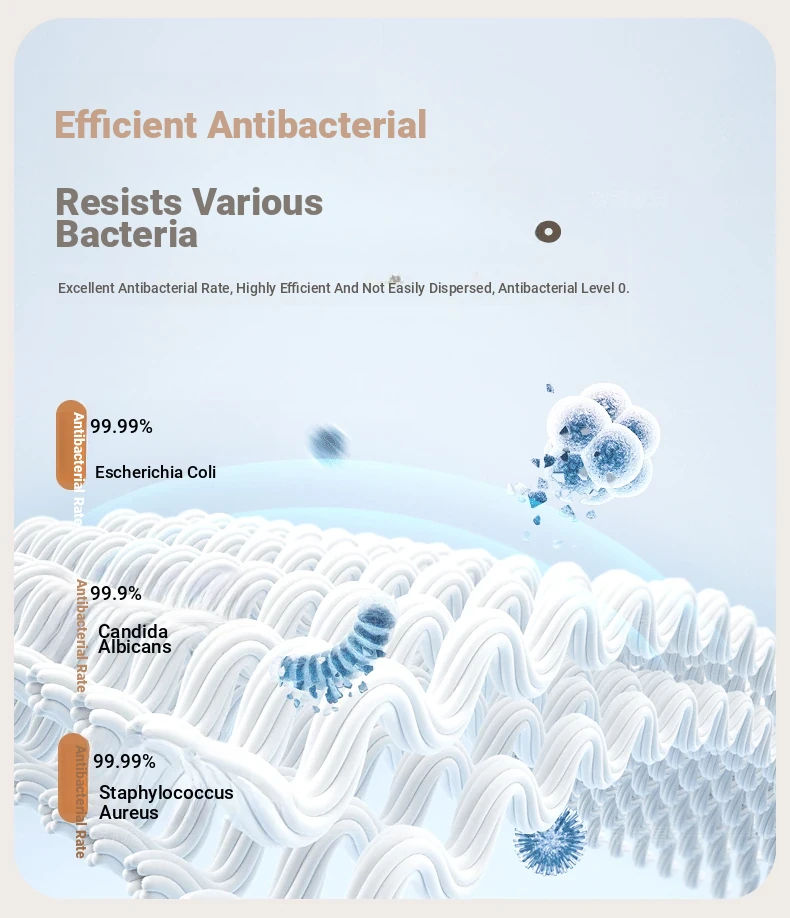 Efficient Antibacterial

Resists Various Bacteria

Excellent Antibacterial Rate, Highly Efficient And Not Easily Dispersed, Antibacterial Level 0.

Antibacterial Rate
99.99%
Escherichia Coli

Antibacterial Rate
99.9%
Candida Albicans

Antibacterial Rate
99.99%
Staphylococcus Aureus